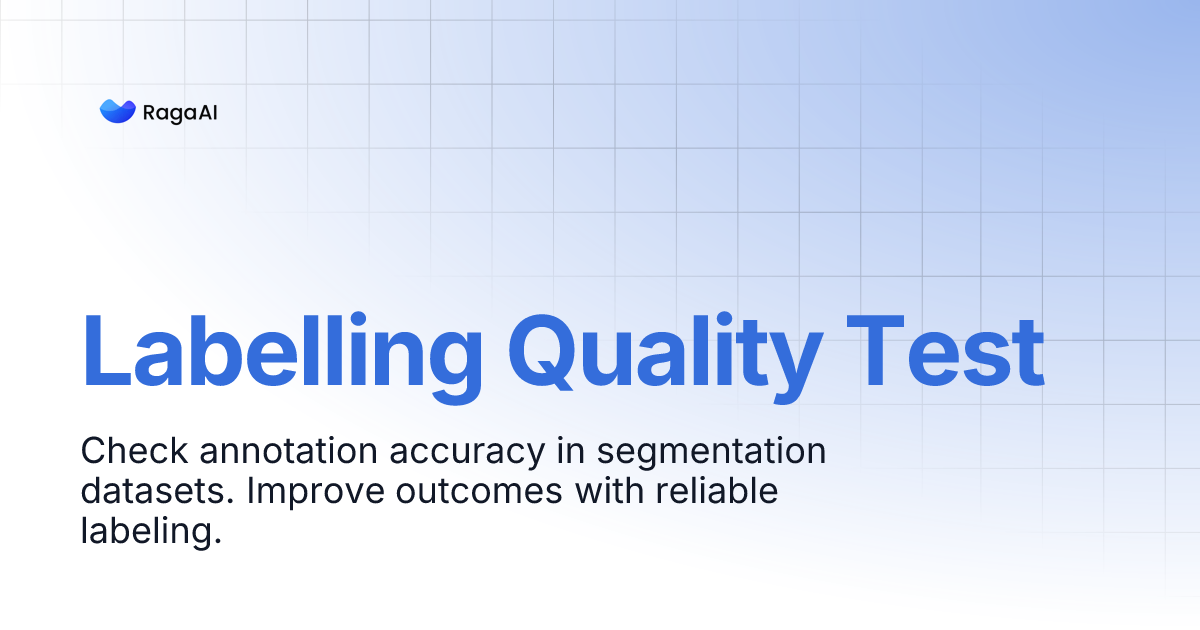 RagaAI

Labelling Quality Test

Check annotation accuracy in segmentation datasets. Improve outcomes with reliable labeling.